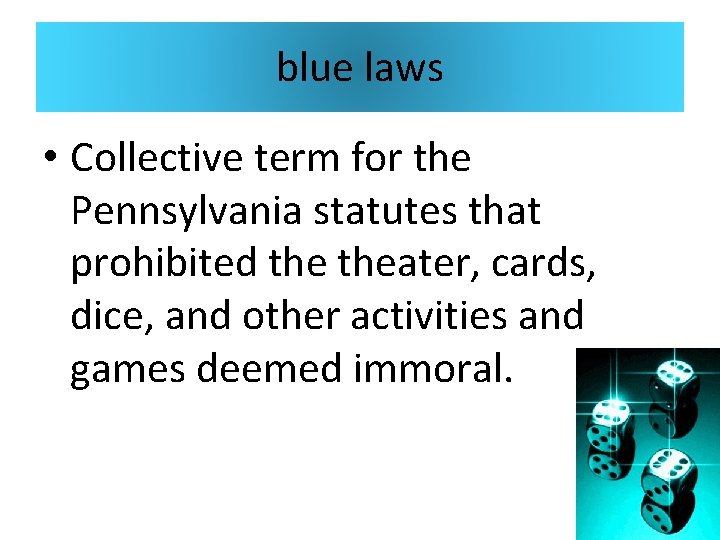 blue laws

• Collective term for the Pennsylvania statutes that prohibited the theater, cards, dice, and other activities and games deemed immoral.